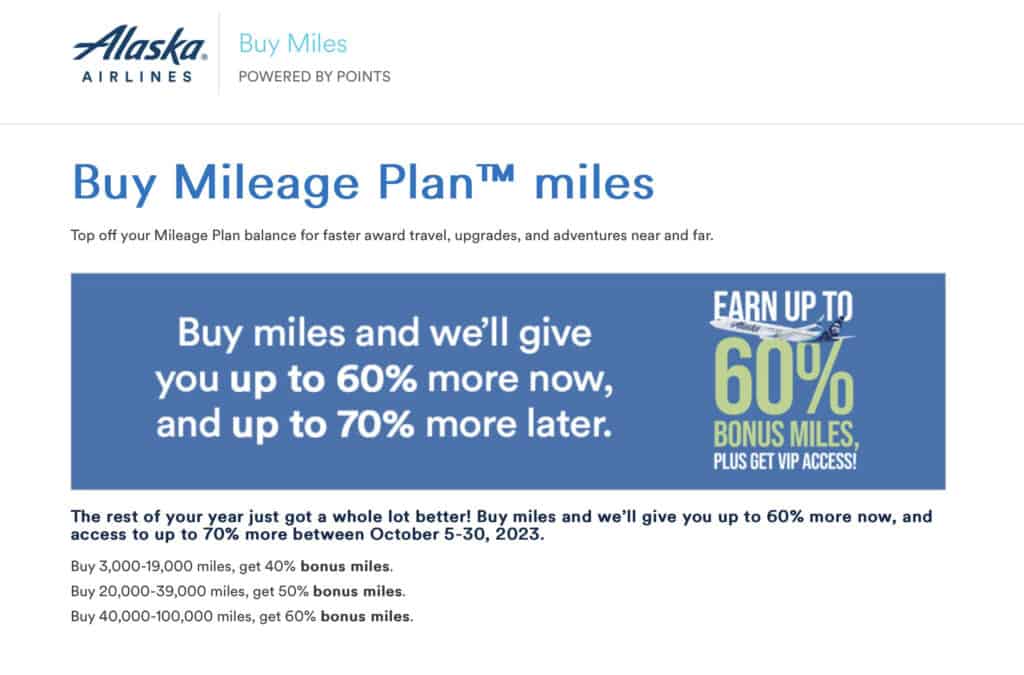 Alaska AIRLINES

Buy Miles
POWERED BY POINTS

Buy Mileage Plan™ miles

Top off your Mileage Plan balance for faster award travel, upgrades, and adventures near and far.

Buy miles and we'll give you up to 60% more now, and up to 70% more later.

EARN UP TO 60% BONUS MILES, PLUS GET VIP ACCESS!

The rest of your year just got a whole lot better! Buy miles and we'll give you up to 60% more now, and access to up to 70% more between October 5-30, 2023.

Buy 3,000-19,000 miles, get 40% bonus miles.

Buy 20,000-39,000 miles, get 50% bonus miles.

Buy 40,000-100,000 miles, get 60% bonus miles.